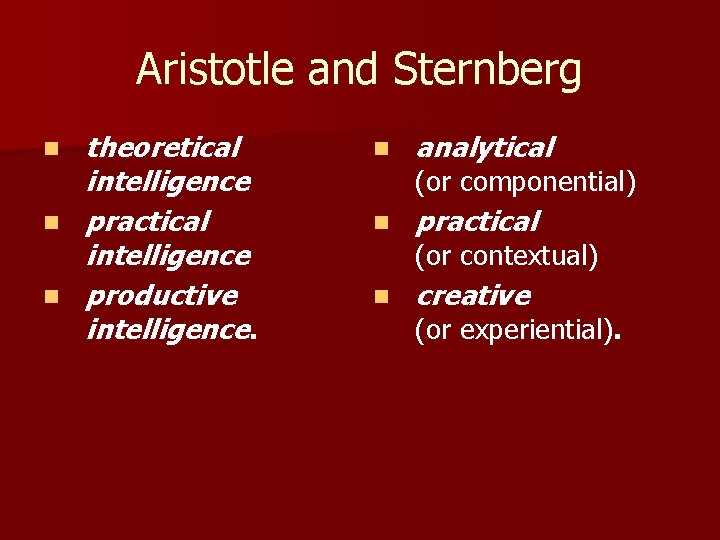 Aristotle and Sternberg

• theoretical intelligence
• practical intelligence
• productive intelligence.

• analytical (or componential)
• practical (or contextual)
• creative (or experiential).